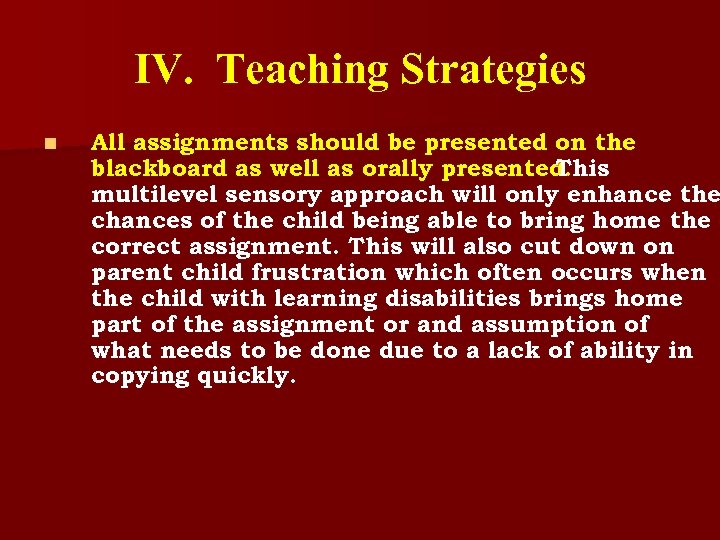 IV. Teaching Strategies

All assignments should be presented on the blackboard as well as orally presented. This multilevel sensory approach will only enhance the chances of the child being able to bring home the correct assignment. This will also cut down on parent child frustration which often occurs when the child with learning disabilities brings home part of the assignment or and assumption of what needs to be done due to a lack of ability in copying quickly.